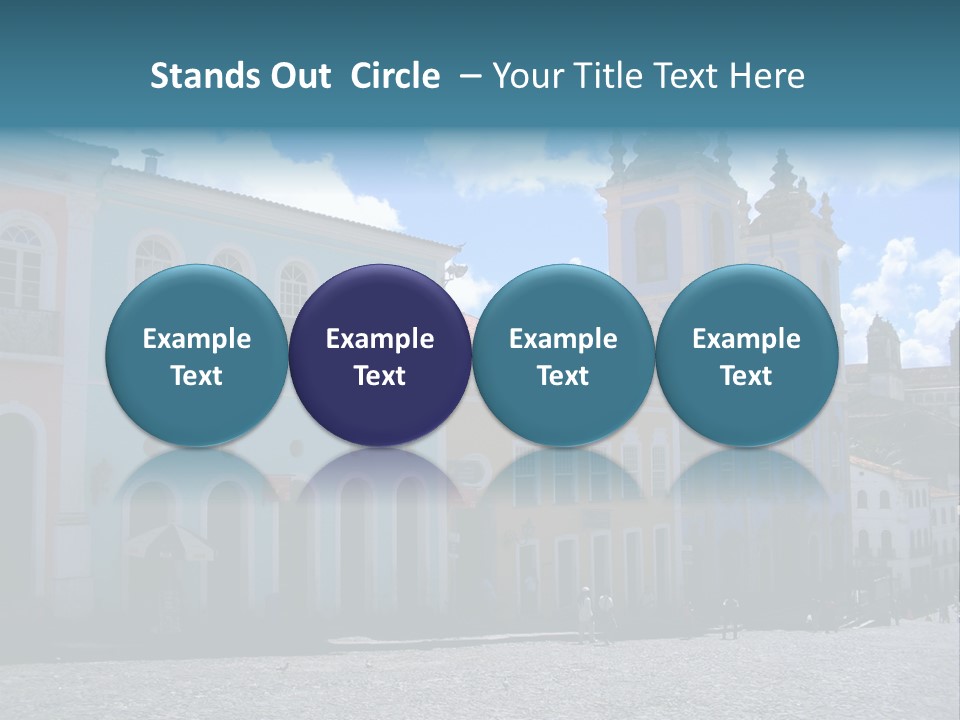 Stands Out Circle – Your Title Text Here

Example Text

Example Text

Example Text

Example Text